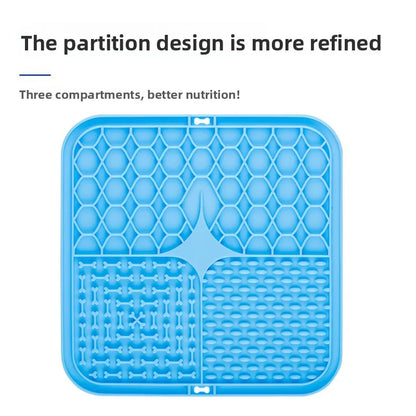 The partition design is more refined

Three compartments, better nutrition!